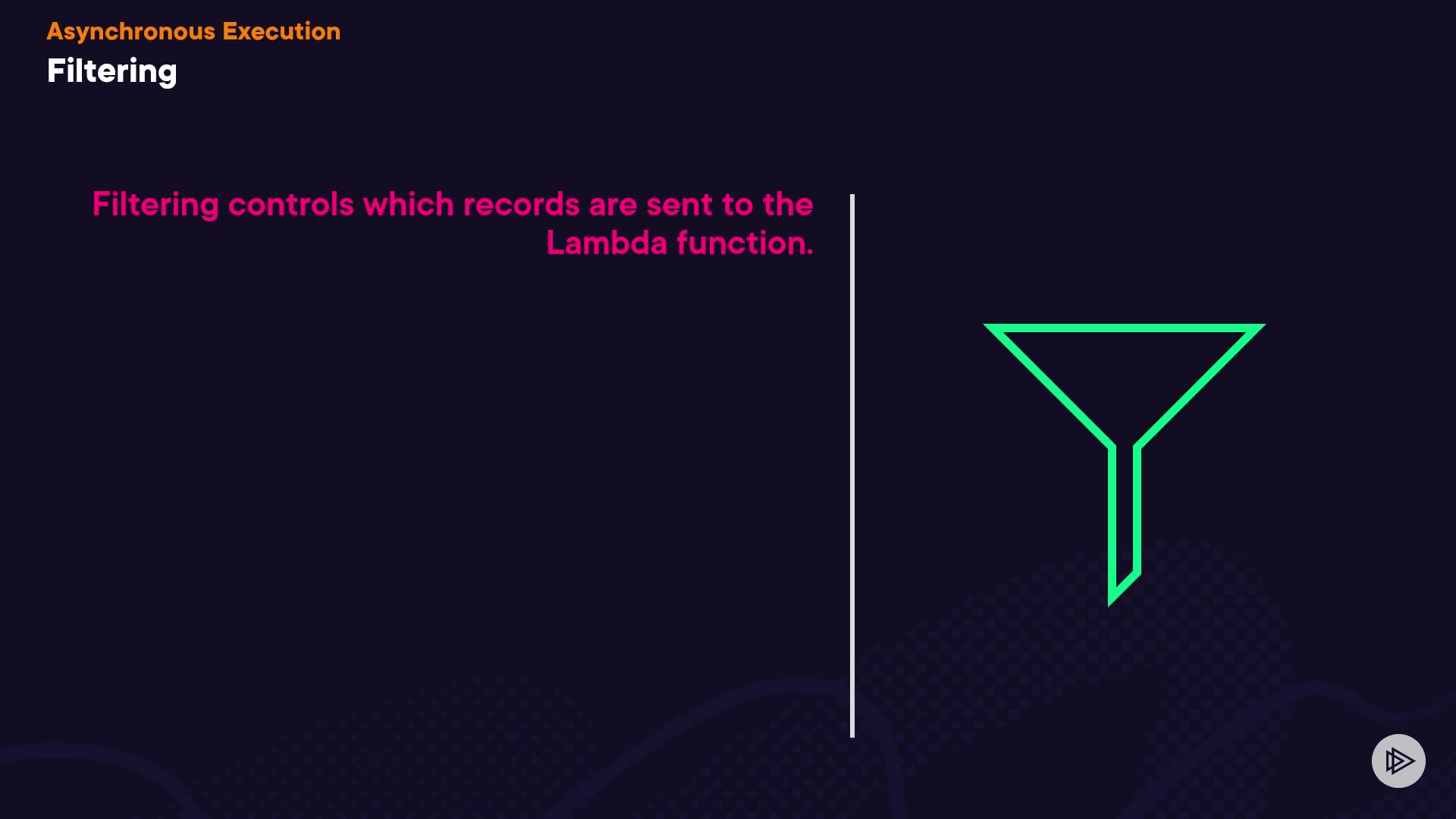 Asynchronous Execution
Filtering

Filtering controls which records are sent to the Lambda function.